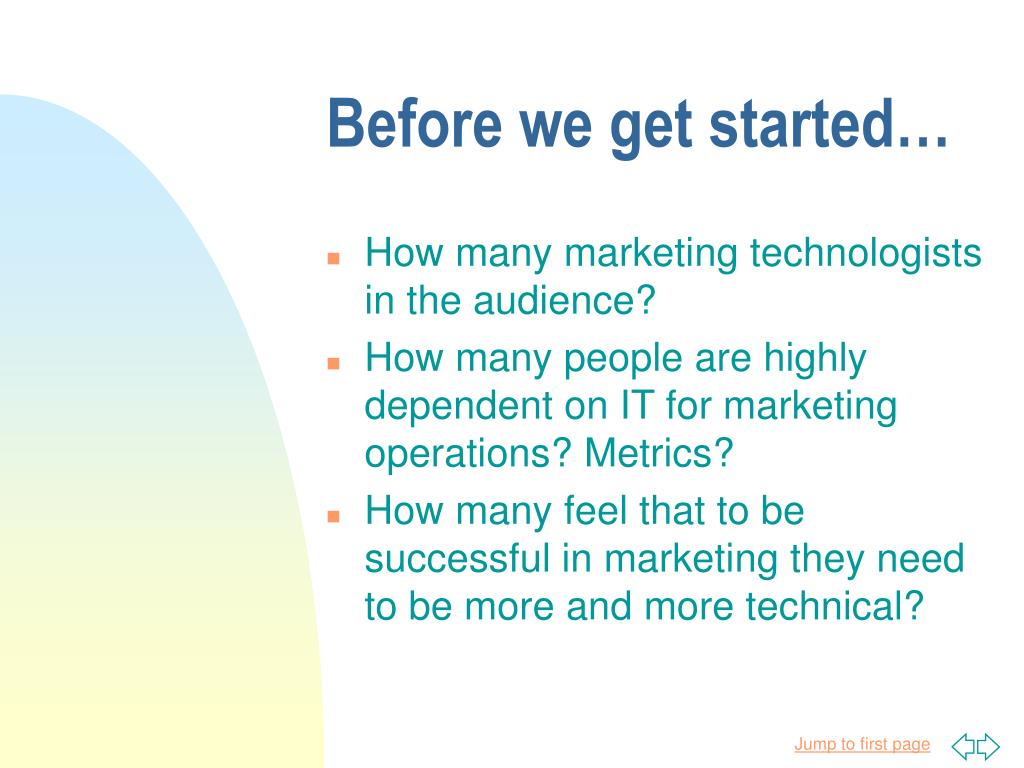 Before we get started…

How many marketing technologists in the audience?

How many people are highly dependent on IT for marketing operations? Metrics?

How many feel that to be successful in marketing they need to be more and more technical?

Jump to first page